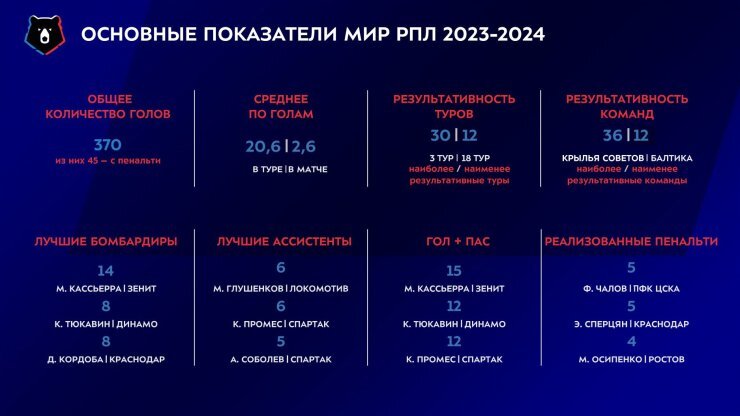 ОСНОВНЫЕ ПОКАЗАТЕЛИ МИР РПЛ 2023-2024

ОБЩЕЕ КОЛИЧЕСТВО ГОЛОВ
370
из них 45 – с пенальти

СРЕДНЕЕ ПО ГОЛАМ
20,6 | 2,6
В ТУРЕ | В МАТЧЕ

РЕЗУЛЬТАТИВНОСТЬ ТУРОВ
30 | 12
3 ТУР | 18 ТУР
наиболее / наименее результативные туры

РЕЗУЛЬТАТИВНОСТЬ КОМАНД
36 | 12
КРЫЛЬЯ СОВЕТОВ | БАЛТИКА
наиболее / наименее результативные команды

ЛУЧШИЕ БОМБАРДИРЫ
14
М. КАССЬЕРРА | ЗЕНИТ
8
К. ТЮКАВИН | ДИНАМО
8
Д. КОРДОБА | КРАСНОДАР

ЛУЧШИЕ АССИСТЕНТЫ
6
М. ГЛУШЕНКОВ | ЛОКОМОТИВ
6
К. ПРОМЕС | СПАРТАК
5
А. СОБОЛЕВ | СПАРТАК

ГОЛ + ПАС
15
М. КАССЬЕРРА | ЗЕНИТ
12
К. ТЮКАВИН | ДИНАМО
12
К. ПРОМЕС | СПАРТАК

РЕАЛИЗОВАННЫЕ ПЕНАЛЬТИ
5
Ф. ЧАЛОВ | ПФК ЦСКА
5
Э. СПЕРЦЯН | КРАСНОДАР
4
М. ОСИПЕНКО | РОСТОВ